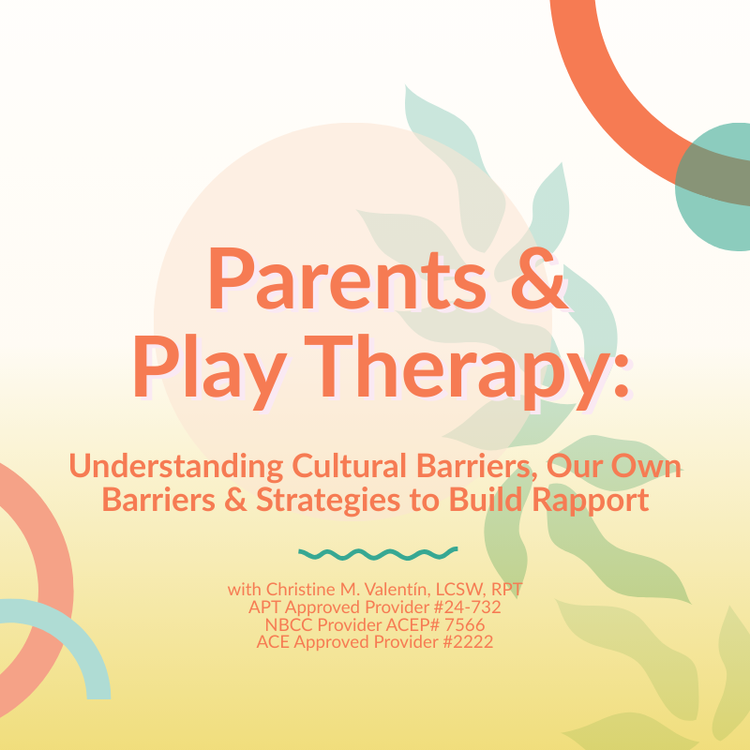 Parents & Play Therapy:

Understanding Cultural Barriers, Our Own Barriers & Strategies to Build Rapport

with Christine M. Valentín, LCSW, RPT
APT Approved Provider #24-732
NBCC Provider ACEP# 7566
ACE Approved Provider #2222